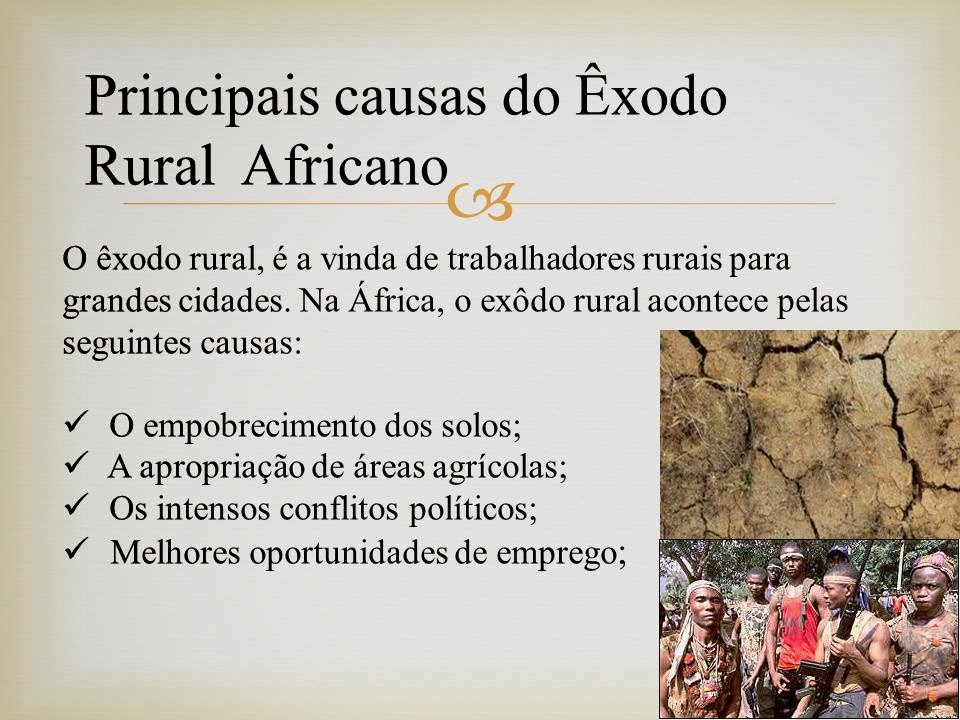 Principais causas do Êxodo Rural Africano

O êxodo rural, é a vinda de trabalhadores rurais para grandes cidades. Na África, o exôdo rural acontece pelas seguintes causas:

✓ O empobrecimento dos solos;
✓ A apropriação de áreas agrícolas;
✓ Os intensos conflitos políticos;
✓ Melhores oportunidades de emprego;